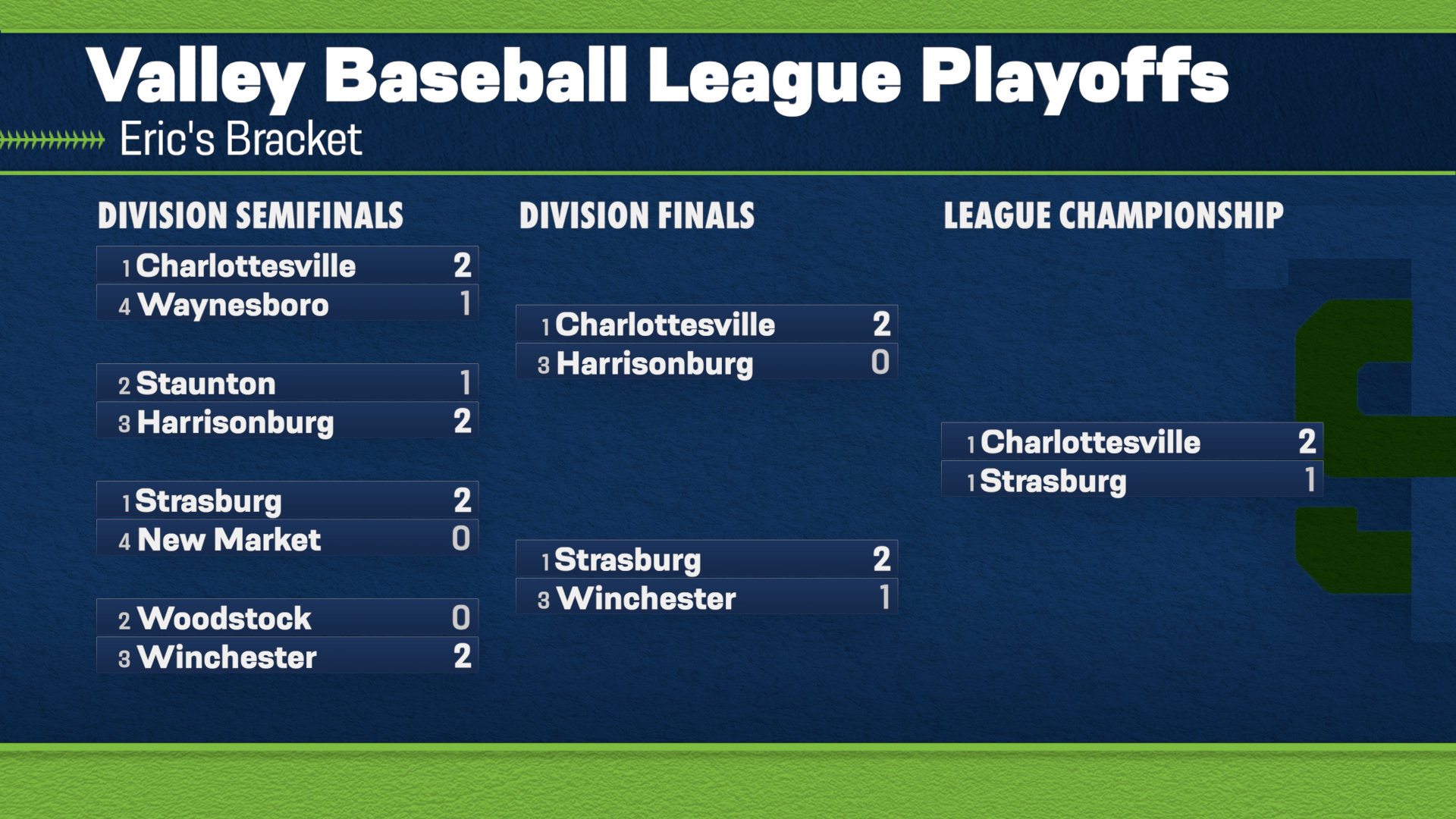 Valley Baseball League Playoffs
Eric's Bracket

DIVISION SEMIFINALS

1 Charlottesville 2
4 Waynesboro 1

2 Staunton 1
3 Harrisonburg 2

1 Strasburg 2
4 New Market 0

2 Woodstock 0
3 Winchester 2

DIVISION FINALS

1 Charlottesville 2
3 Harrisonburg 0

1 Strasburg 2
3 Winchester 1

LEAGUE CHAMPIONSHIP

1 Charlottesville 2
1 Strasburg 1